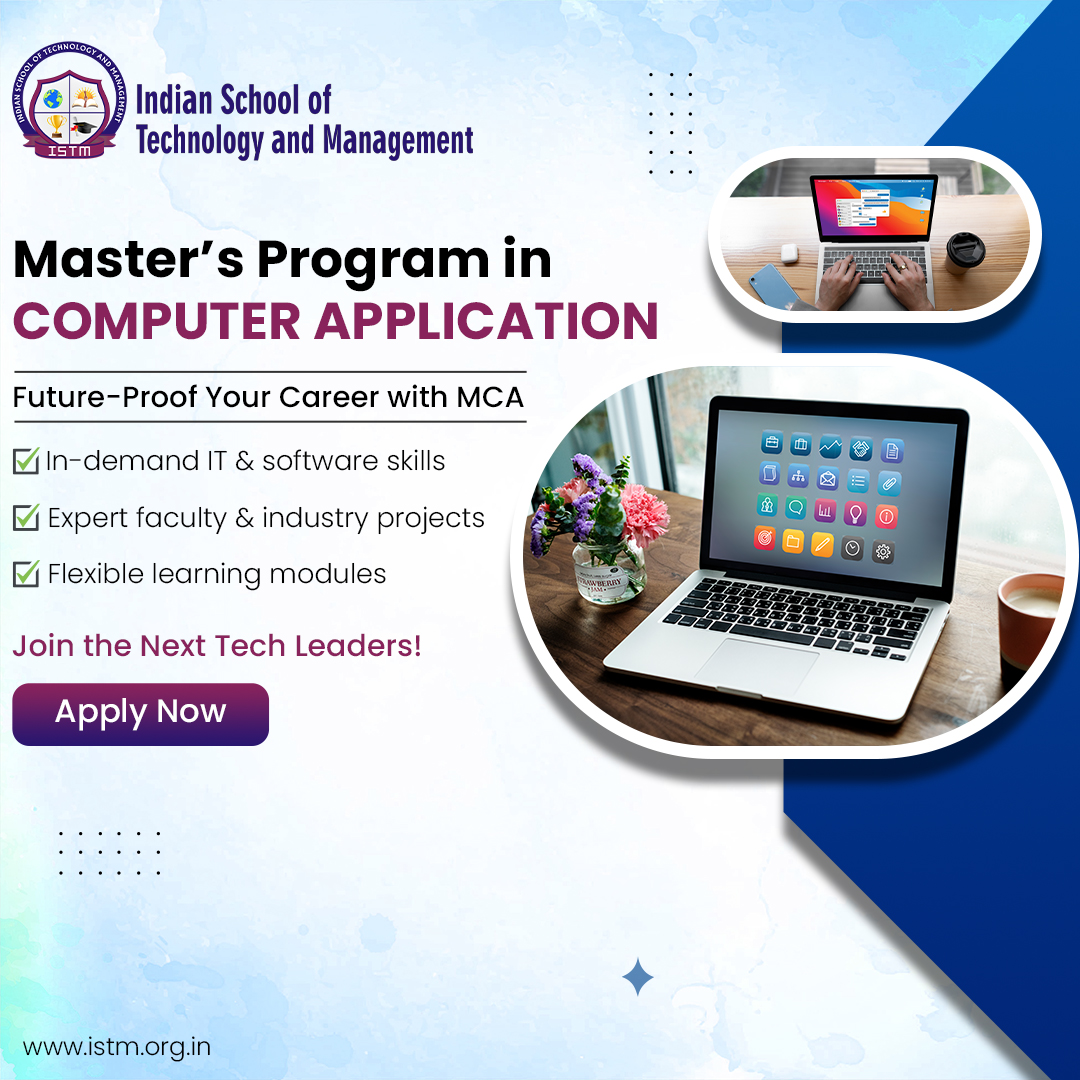 INDIAN SCHOOL OF TECHNOLOGY AND MANAGEMENT
ISTM
Indian School of Technology and Management

Master's Program in
COMPUTER APPLICATION

Future-Proof Your Career with MCA

In-demand IT & software skills
Expert faculty & industry projects
Flexible learning modules

Join the Next Tech Leaders!

Apply Now

STRAWBERRY JAM

www.istm.org.in